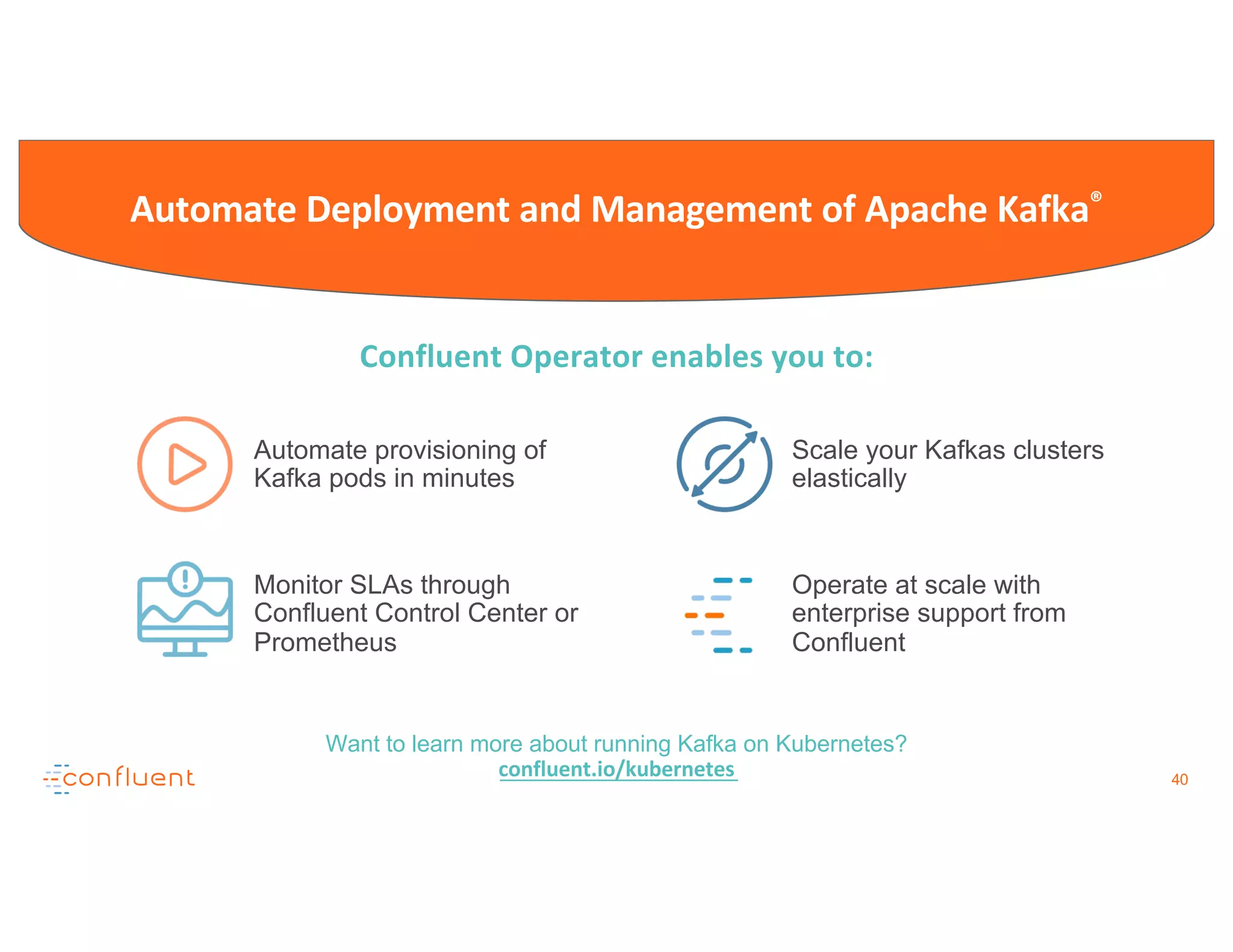 Automate Deployment and Management of Apache Kafka®

Confluent Operator enables you to:

Automate provisioning of Kafka pods in minutes

Scale your Kafkas clusters elastically

Monitor SLAs through Confluent Control Center or Prometheus

Operate at scale with enterprise support from Confluent

Want to learn more about running Kafka on Kubernetes?
confluent.io/kubernetes

confluent

40